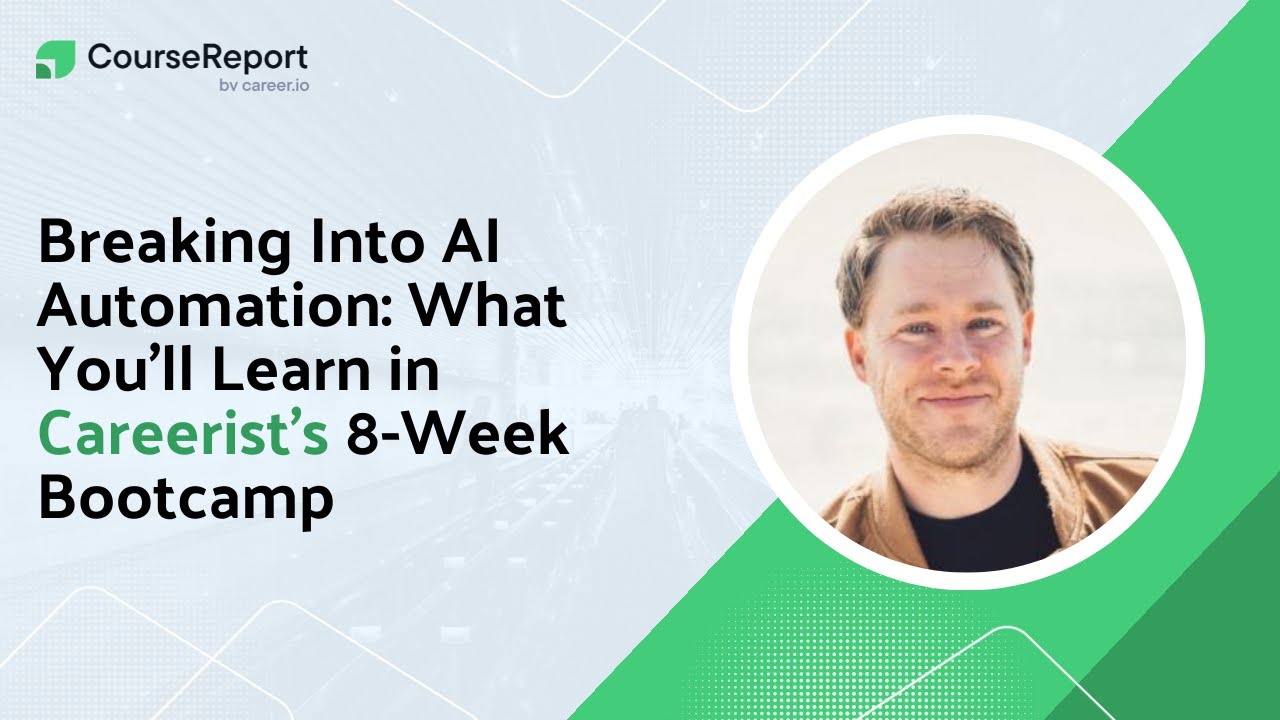 CourseReport
by career.io

Breaking Into AI Automation: What You'll Learn in Careerist's 8-Week Bootcamp